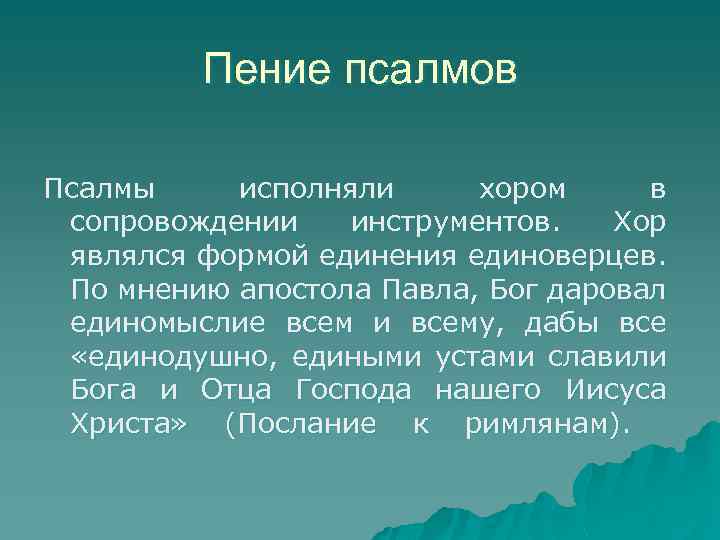 Пение псалмов

Псалмы исполняли хором в сопровождении инструментов. Хор являлся формой единения единоверцев. По мнению апостола Павла, Бог даровал единомыслие всем и всему, дабы все «единодушно, едиными устами славили Бога и Отца Господа нашего Иисуса Христа» (Послание к римлянам).